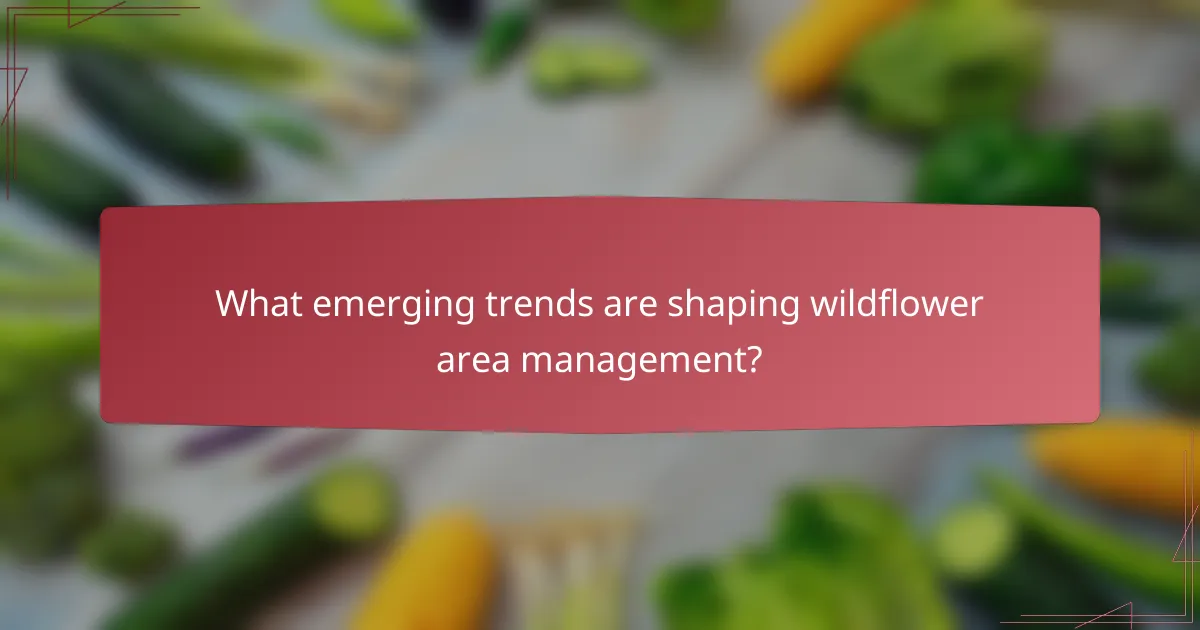 What emerging trends are shaping wildflower area management?